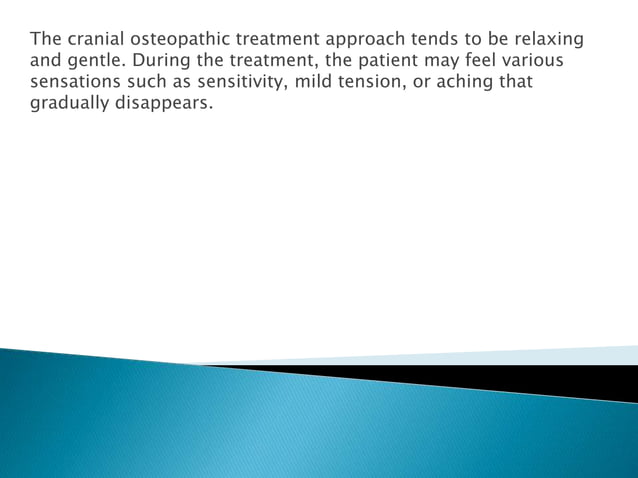 The cranial osteopathic treatment approach tends to be relaxing and gentle. During the treatment, the patient may feel various sensations such as sensitivity, mild tension, or aching that gradually disappears.